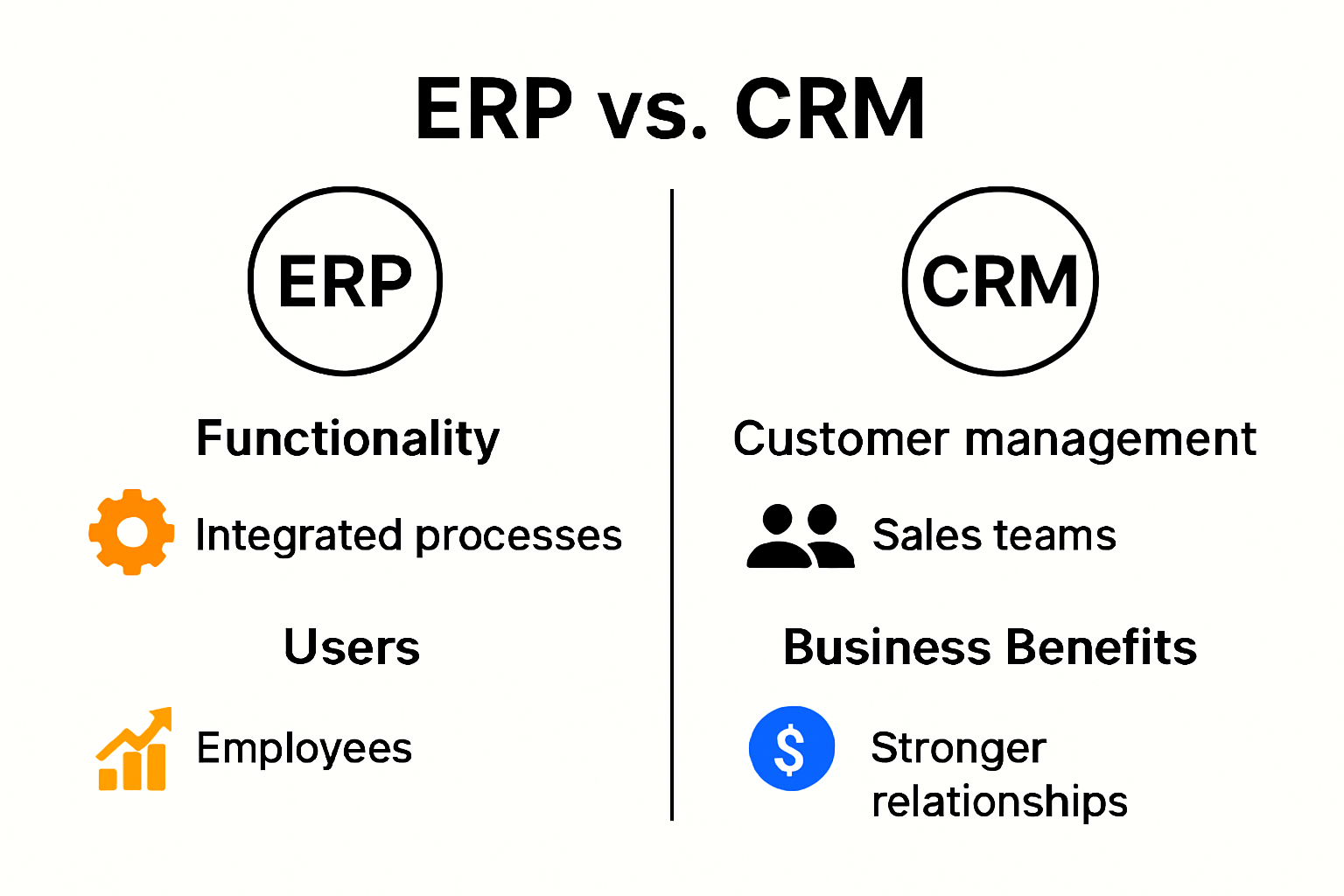 ERP vs. CRM

ERP

Functionality

Integrated processes

Users

Employees

CRM

Customer management

Sales teams

Business Benefits

$

Stronger relationships